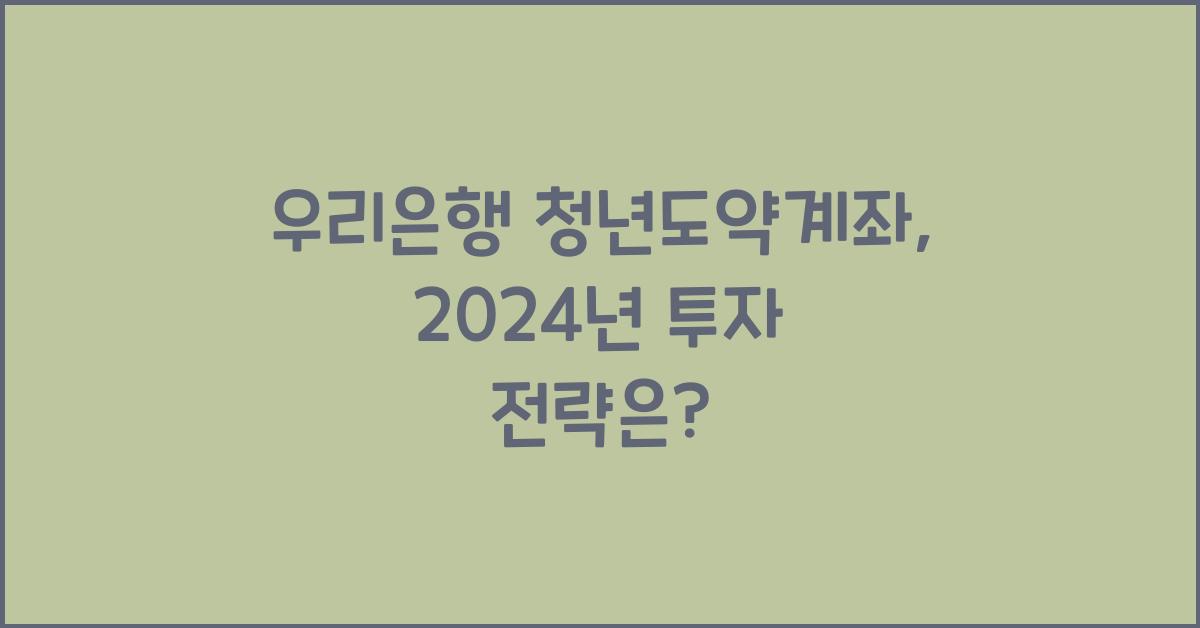 우리은행 청년도약계좌, 2024년 투자 전략은?